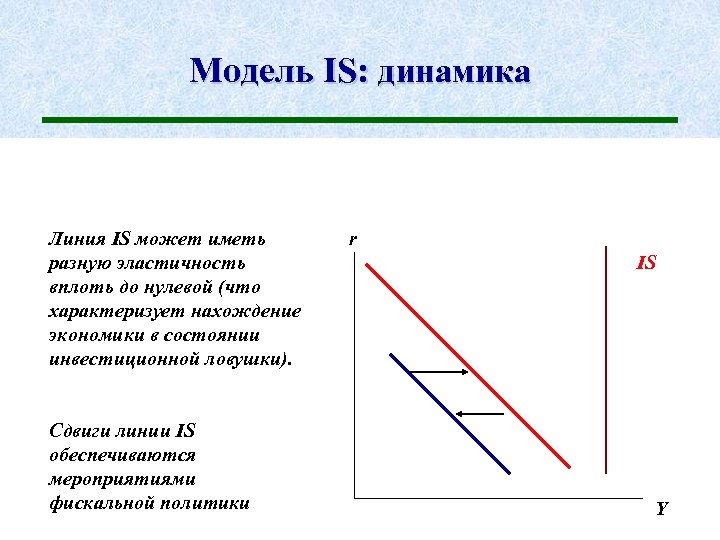 Модель IS: динамика

Линия IS может иметь разную эластичность вплоть до нулевой (что характеризует нахождение экономики в состоянии инвестиционной ловушки).

Сдвиги линии IS обеспечиваются мероприятиями фискальной политики

r

IS

Y